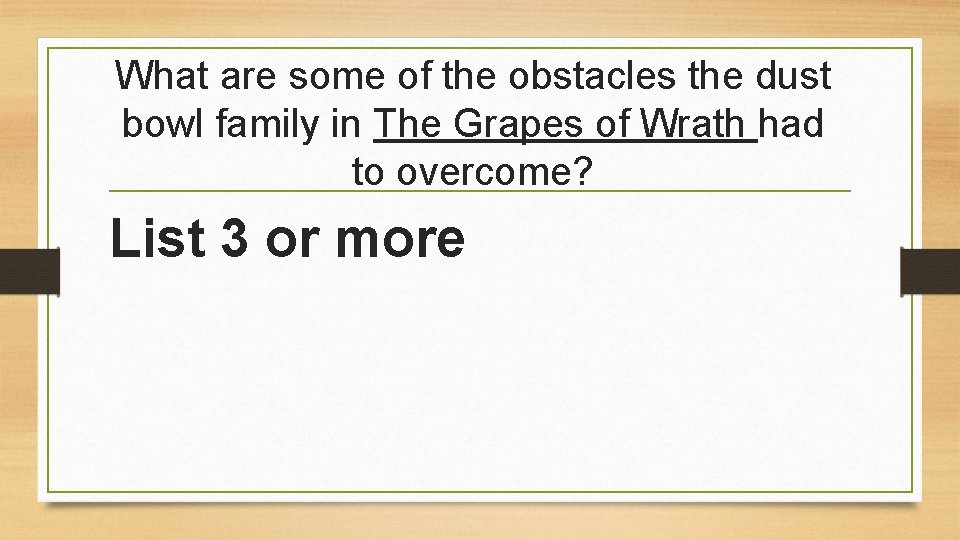 What are some of the obstacles the dust bowl family in The Grapes of Wrath had to overcome?

List 3 or more